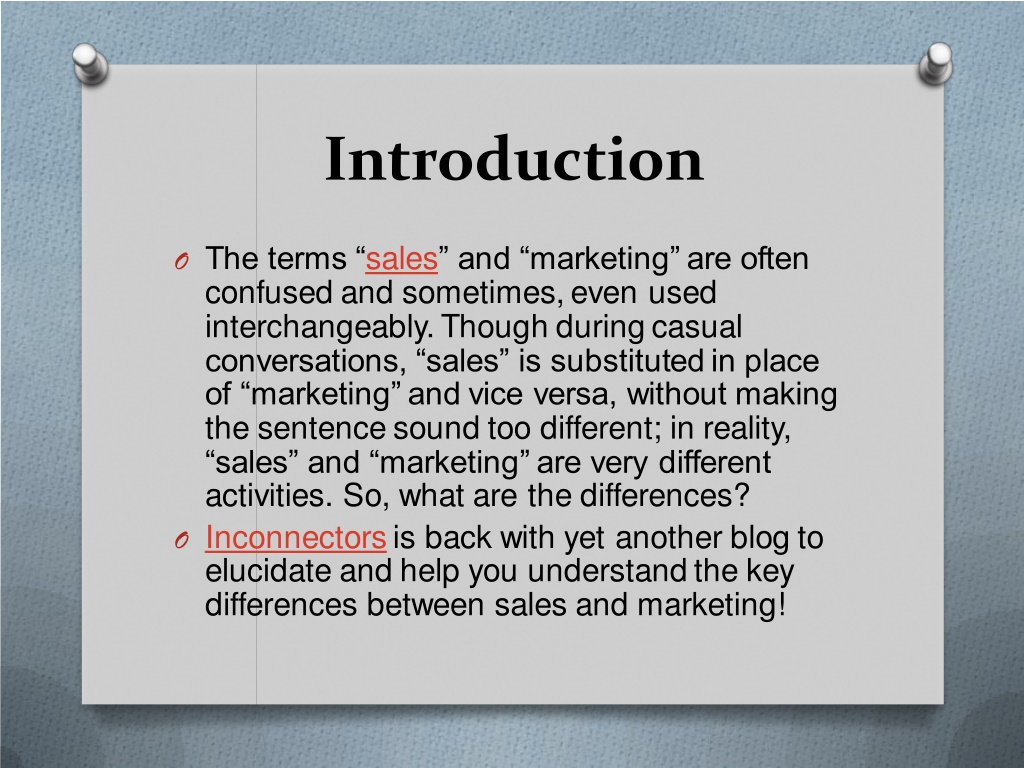 Introduction

O The terms “sales” and “marketing” are often confused and sometimes, even used interchangeably. Though during casual conversations, “sales” is substituted in place of “marketing” and vice versa, without making the sentence sound too different; in reality, “sales” and “marketing” are very different activities. So, what are the differences?

O Inconnectors is back with yet another blog to elucidate and help you understand the key differences between sales and marketing!